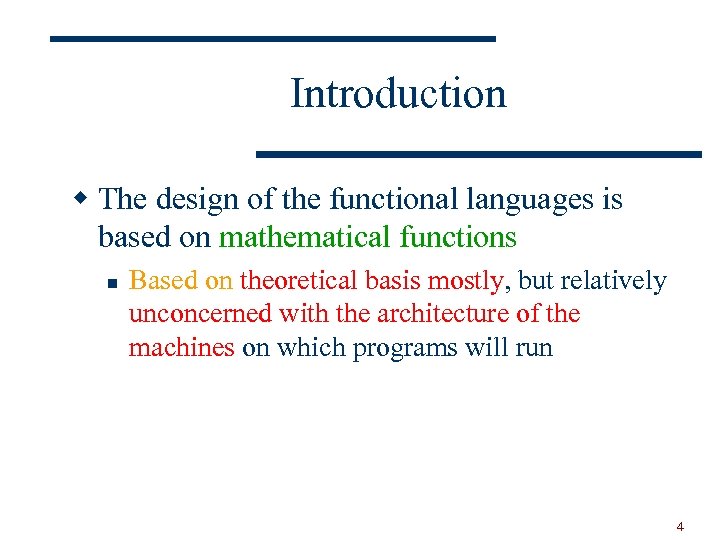 Introduction

The design of the functional languages is based on mathematical functions

Based on theoretical basis mostly, but relatively unconcerned with the architecture of the machines on which programs will run

4